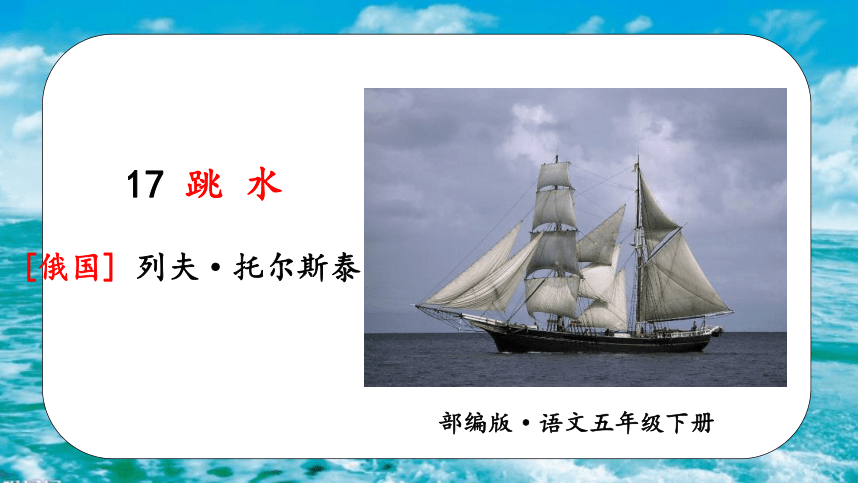 17 跳 水

[俄国] 列夫·托尔斯泰

部编版·语文五年级下册